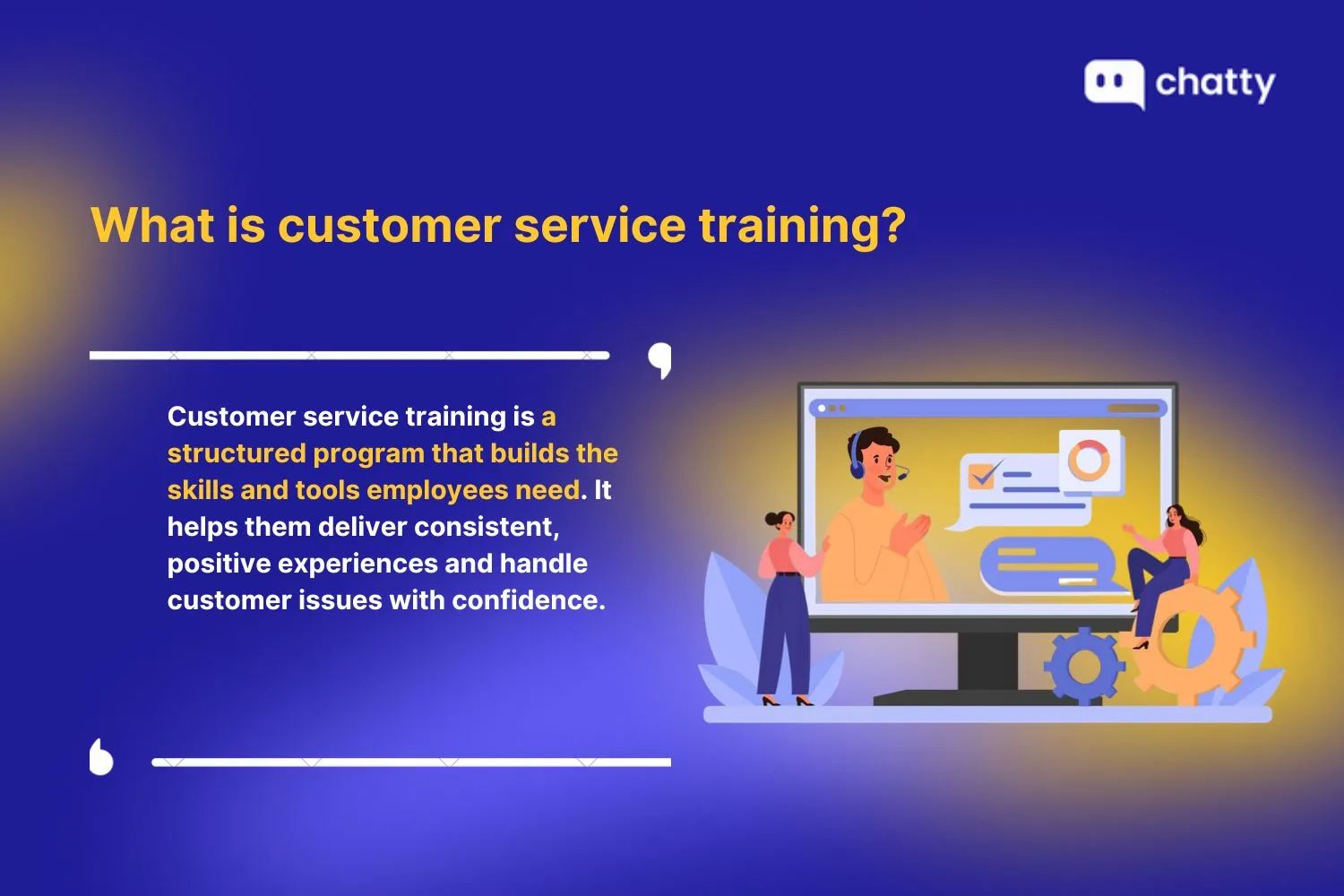 chatty

What is customer service training?

Customer service training is a structured program that builds the skills and tools employees need. It helps them deliver consistent, positive experiences and handle customer issues with confidence.